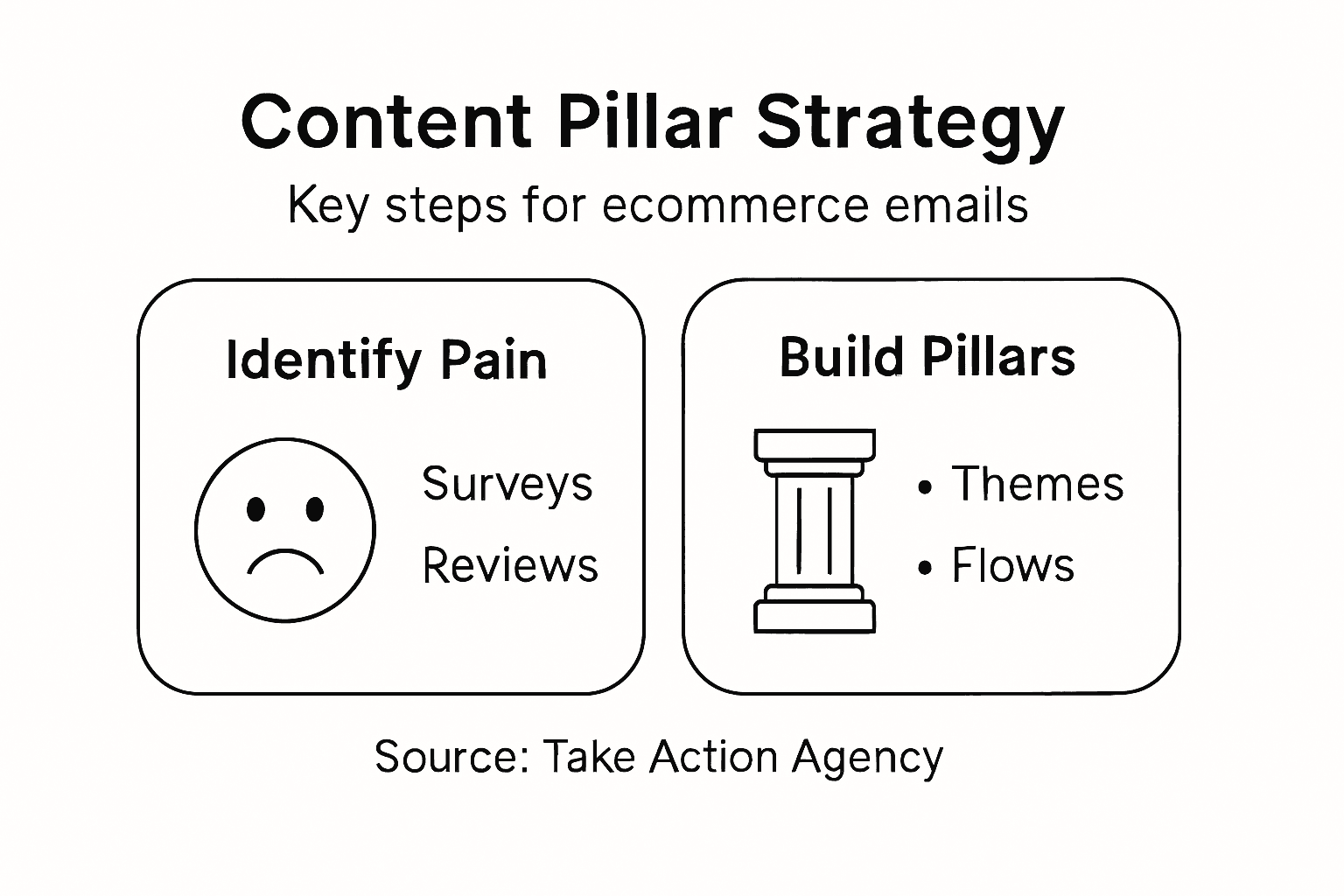 Content Pillar Strategy

Key steps for ecommerce emails

Identify Pain

Surveys

Reviews

Build Pillars

• Themes

• Flows

Source: Take Action Agency